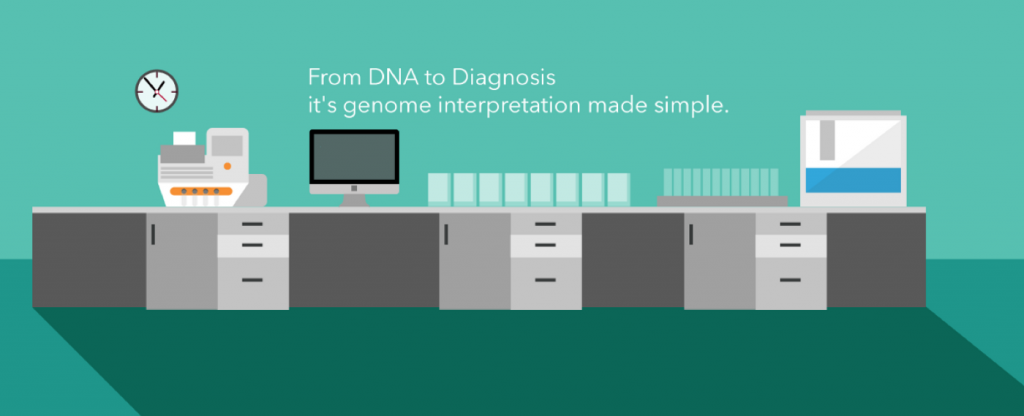 From DNA to Diagnosis
it's genome interpretation made simple.